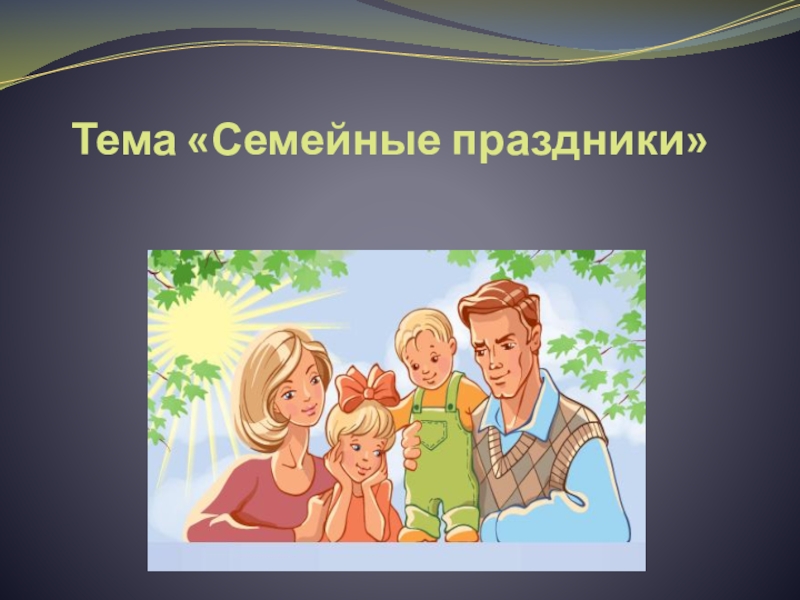 Тема «Семейные праздники»